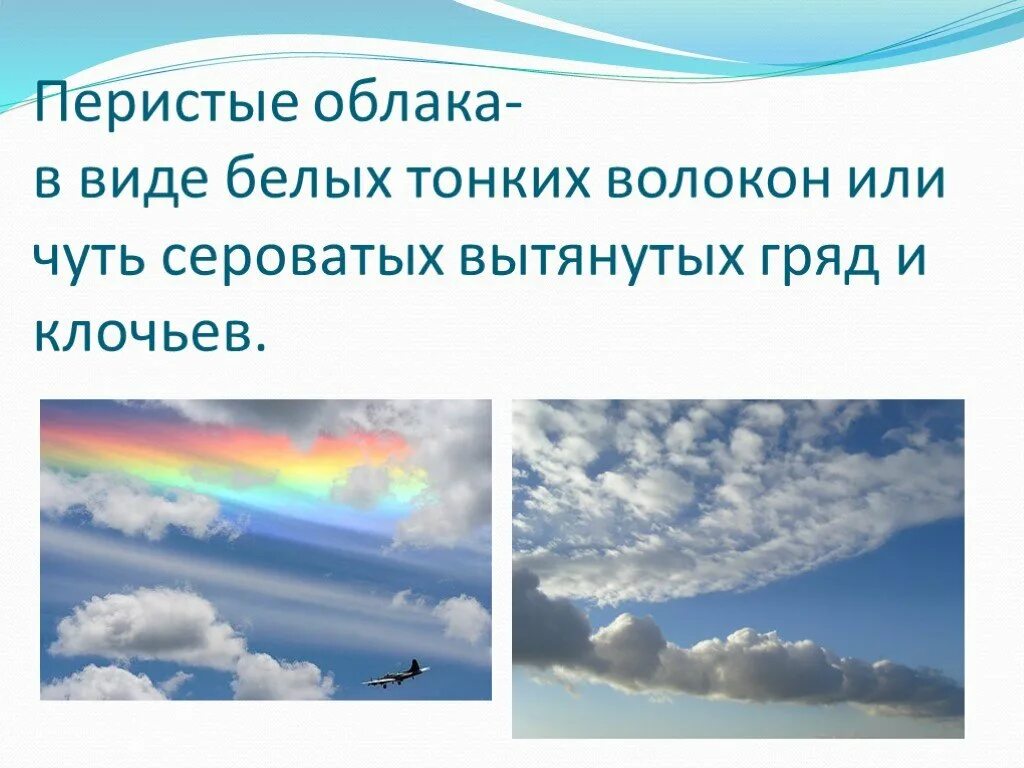 Перистые облака-
в виде белых тонких волокон или чуть сероватых вытянутых гряд и клочьев.